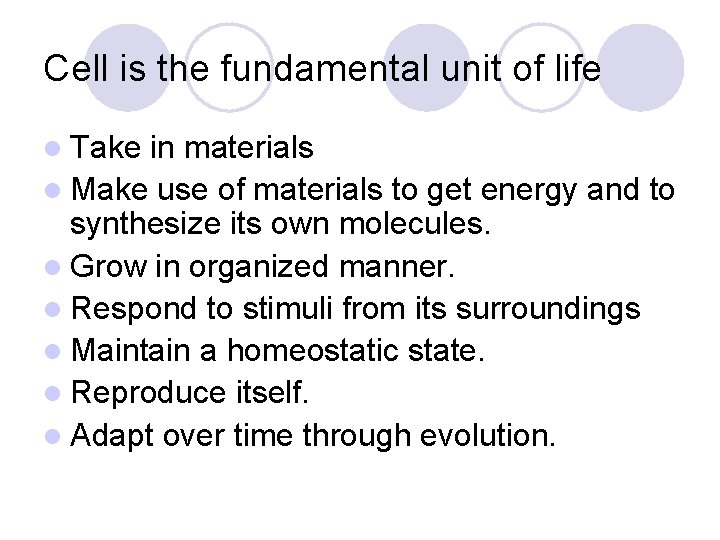 Cell is the fundamental unit of life

- Take in materials
- Make use of materials to get energy and to synthesize its own molecules.
- Grow in organized manner.
- Respond to stimuli from its surroundings
- Maintain a homeostatic state.
- Reproduce itself.
- Adapt over time through evolution.